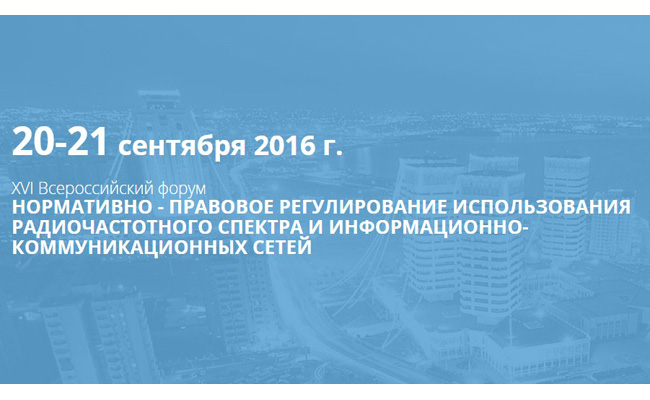 20-21 сентября 2016 г.

XVI Всероссийский форум
НОРМАТИВНО - ПРАВОВОЕ РЕГУЛИРОВАНИЕ ИСПОЛЬЗОВАНИЯ РАДИОЧАСТОТНОГО СПЕКТРА И ИНФОРМАЦИОННО-КОММУНИКАЦИОННЫХ СЕТЕЙ